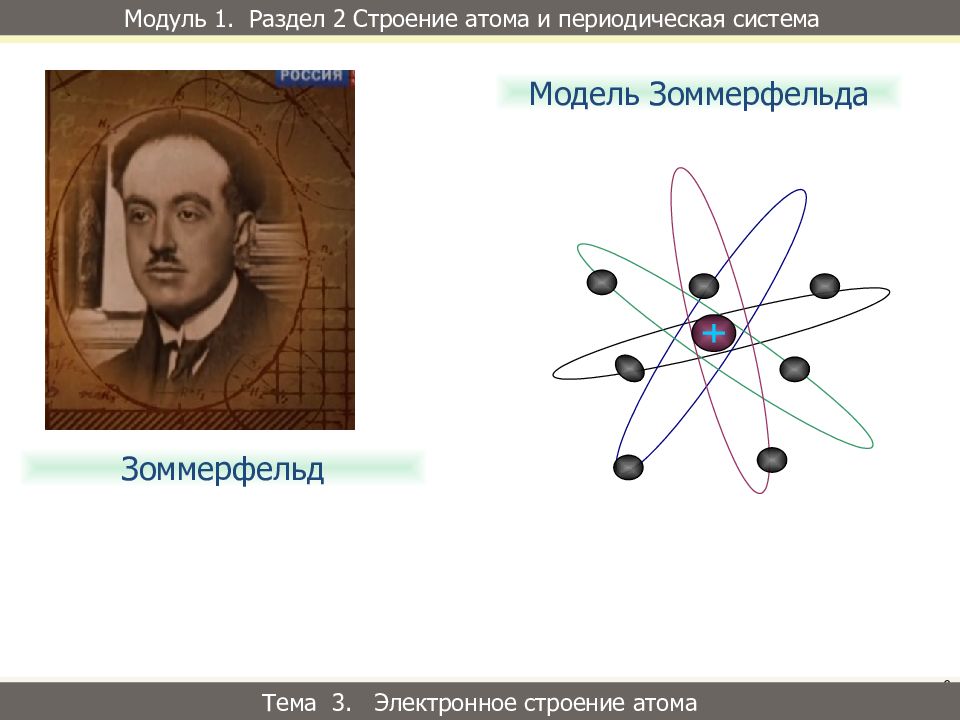 Модуль 1. Раздел 2 Строение атома и периодическая система

РОССИЯ

Модель Зоммерфельда

+

Зоммерфельд

Тема 3. Электронное строение атома